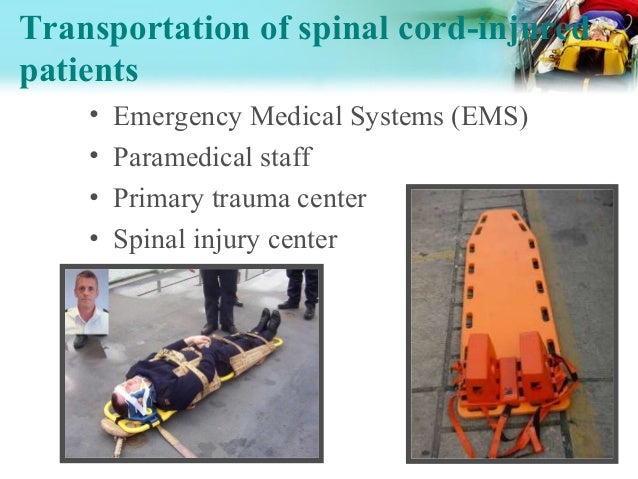 Transportation of spinal cord-injured patients

• Emergency Medical Systems (EMS)
• Paramedical staff
• Primary trauma center
• Spinal injury center